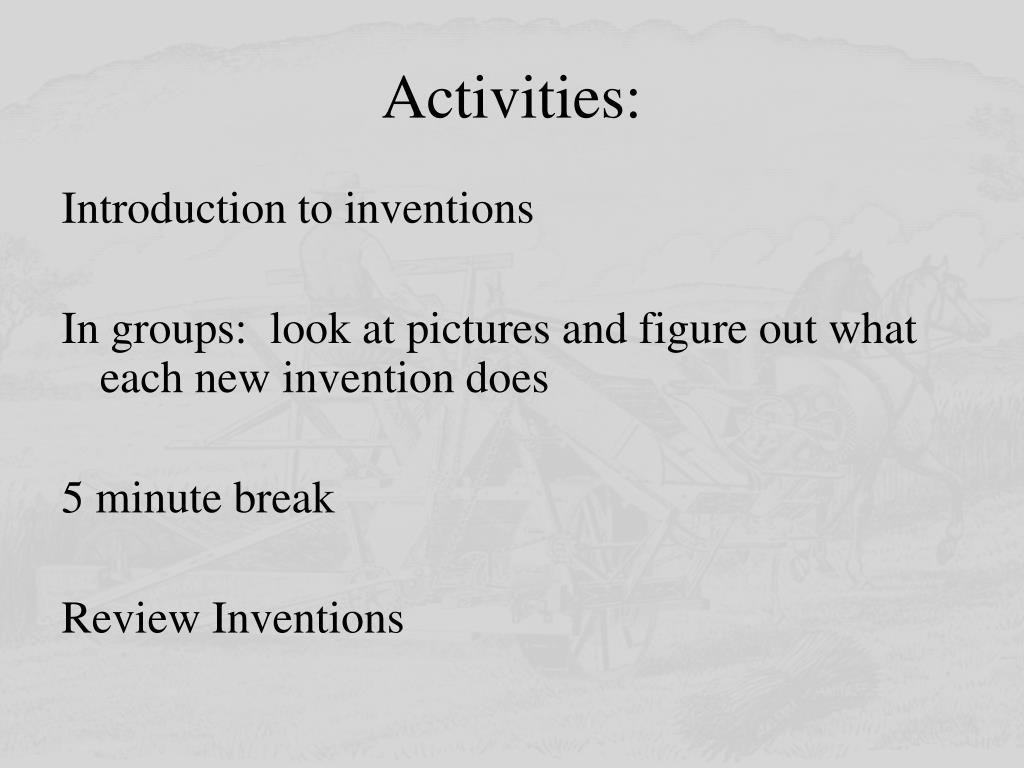 Activities:

Introduction to inventions

In groups:  look at pictures and figure out what each new invention does

5 minute break

Review Inventions